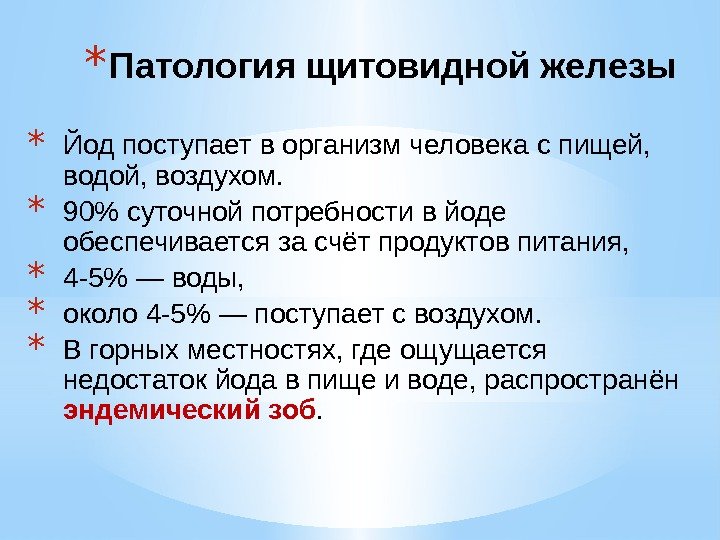 *Патология щитовидной железы

* Йод поступает в организм человека с пищей, водой, воздухом.
* 90% суточной потребности в йоде обеспечивается за счёт продуктов питания,
* 4-5% — воды,
* около 4-5% — поступает с воздухом.
* В горных местностях, где ощущается недостаток йода в пище и воде, распространён эндемический зоб.